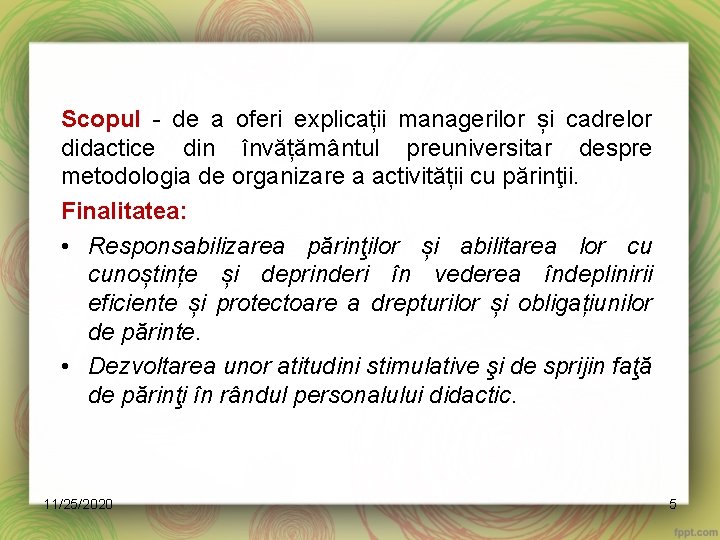 Scopul - de a oferi explicaţii managerilor și cadrelor didactice din învățământul preuniversitar despre metodologia de organizare a activității cu părinţii.

Finalitatea:

• Responsabilizarea părinţilor și abilitarea lor cu cunoștințe și deprinderi în vederea îndeplinirii eficiente și protectoare a drepturilor și obligațiunilor de părinte.

• Dezvoltarea unor atitudini stimulative şi de sprijin faţă de părinţi în rândul personalului didactic.

11/25/2020

5

fppt.com